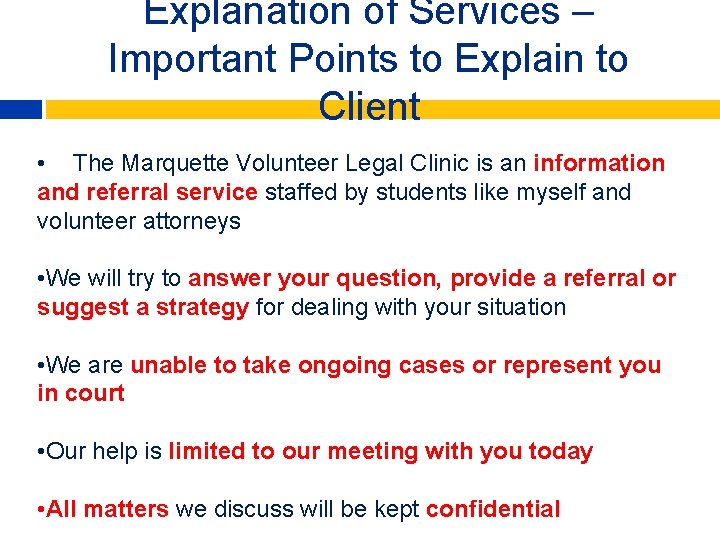 Explanation of Services – Important Points to Explain to Client

• The Marquette Volunteer Legal Clinic is an information and referral service staffed by students like myself and volunteer attorneys

•We will try to answer your question, provide a referral or suggest a strategy for dealing with your situation

•We are unable to take ongoing cases or represent you in court

•Our help is limited to our meeting with you today

•All matters we discuss will be kept confidential